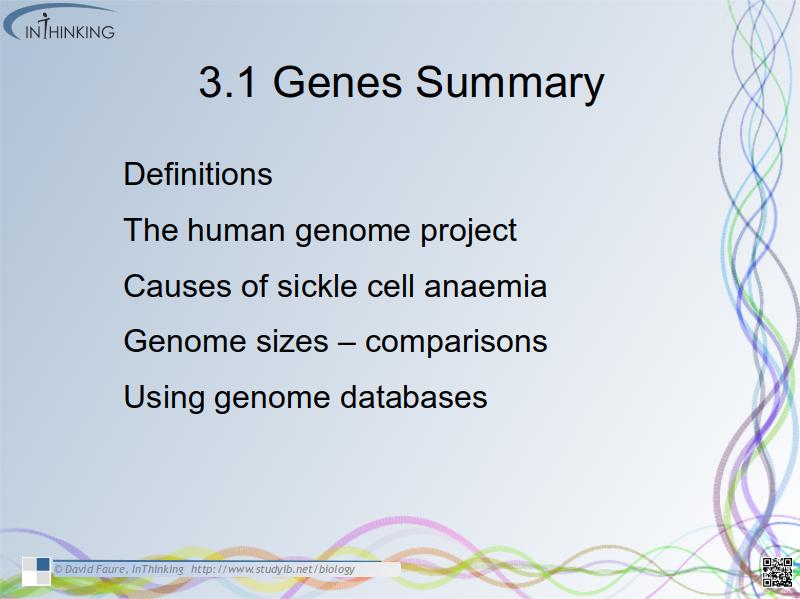 INTHINKING

3.1 Genes Summary

Definitions

The human genome project

Causes of sickle cell anaemia

Genome sizes – comparisons

Using genome databases

© David Faure, InThinking http://www.studyib.net/biology